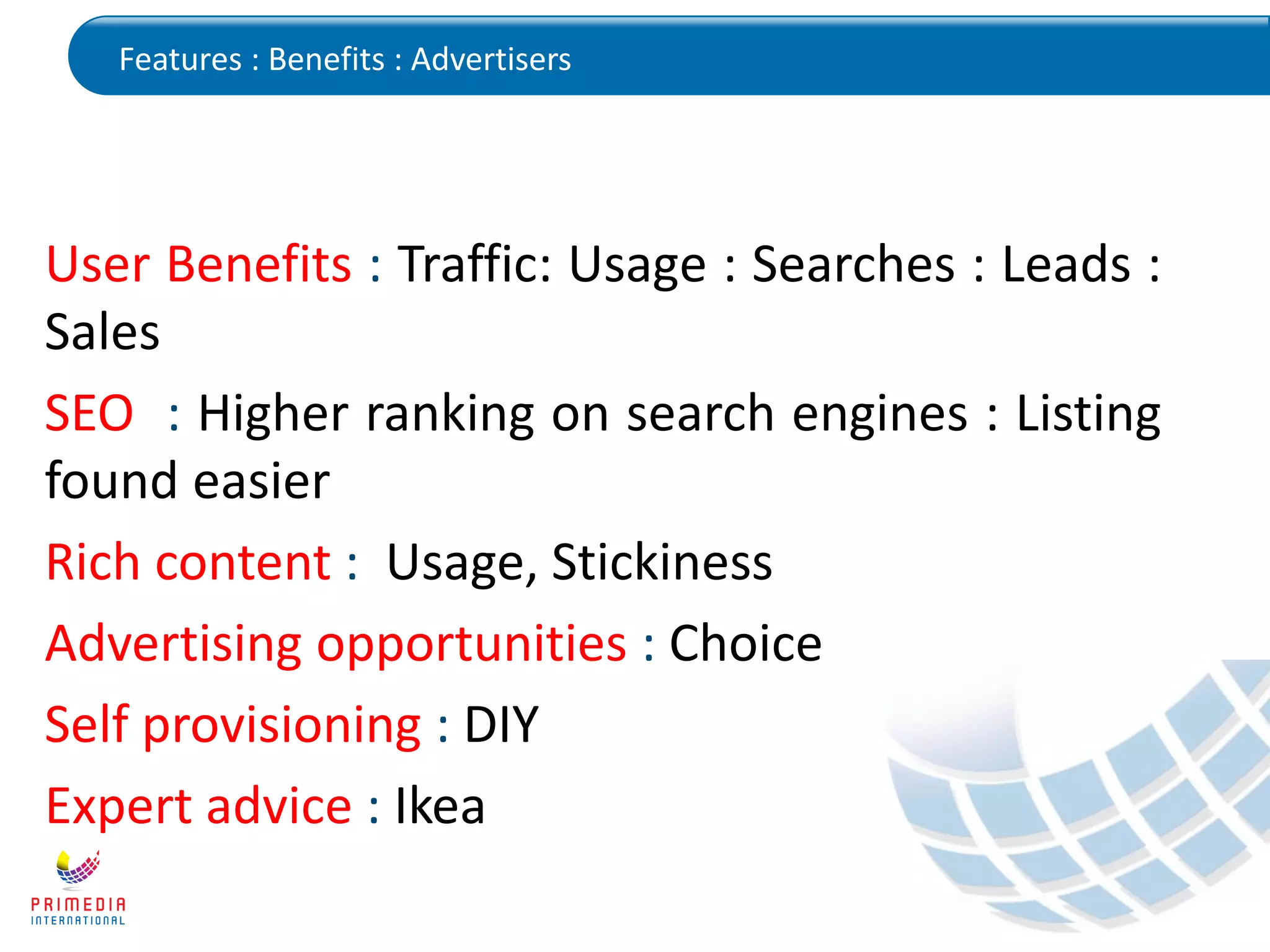 Features : Benefits : Advertisers

User Benefits : Traffic: Usage : Searches : Leads : Sales

SEO : Higher ranking on search engines : Listing found easier

Rich content : Usage, Stickiness

Advertising opportunities : Choice

Self provisioning : DIY

Expert advice : Ikea

PRIMEDIA
INTERNATIONAL